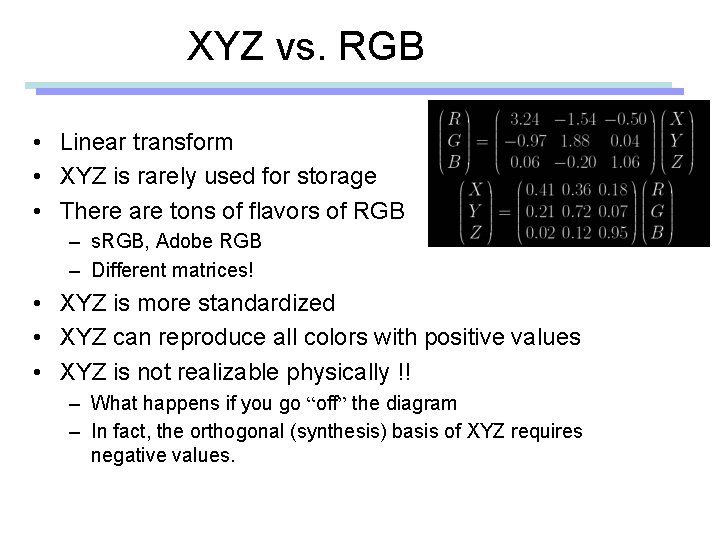 XYZ vs. RGB

$\begin{pmatrix} R \\ G \\ B \end{pmatrix} = \begin{pmatrix} 3.24 & -1.54 & -0.50 \\ -0.97 & 1.88 & 0.04 \\ 0.06 & -0.20 & 1.06 \end{pmatrix} \begin{pmatrix} X \\ Y \\ Z \end{pmatrix}$

$\begin{pmatrix} X \\ Y \\ Z \end{pmatrix} = \begin{pmatrix} 0.41 & 0.36 & 0.18 \\ 0.21 & 0.72 & 0.07 \\ 0.02 & 0.12 & 0.95 \end{pmatrix} \begin{pmatrix} R \\ G \\ B \end{pmatrix}$

• Linear transform
• XYZ is rarely used for storage
• There are tons of flavors of RGB
– sRGB, Adobe RGB
– Different matrices!
• XYZ is more standardized
• XYZ can reproduce all colors with positive values
• XYZ is not realizable physically !!
– What happens if you go “off” the diagram
– In fact, the orthogonal (synthesis) basis of XYZ requires negative values.